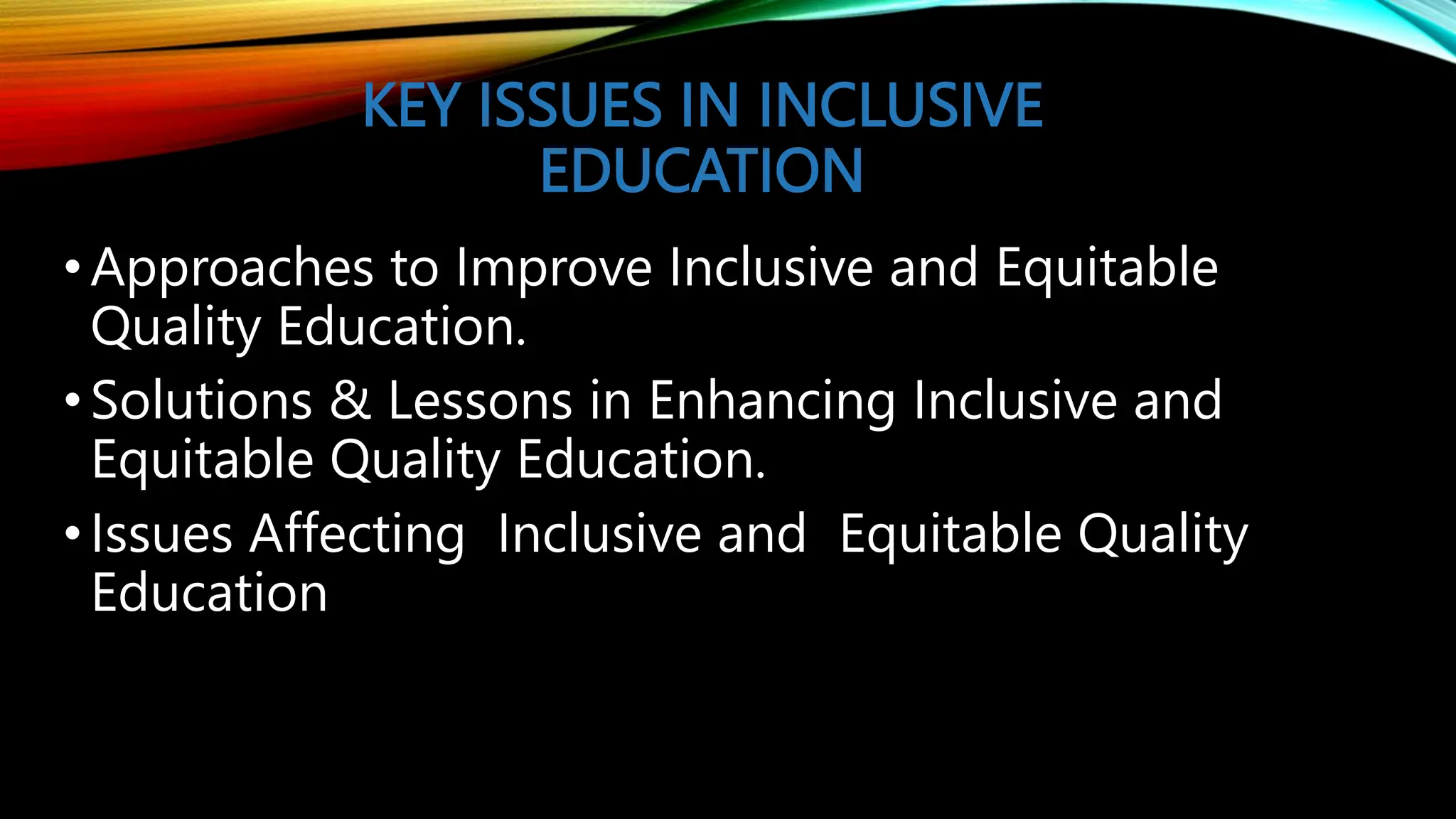 KEY ISSUES IN INCLUSIVE EDUCATION

• Approaches to Improve Inclusive and Equitable Quality Education.

• Solutions & Lessons in Enhancing Inclusive and Equitable Quality Education.

• Issues Affecting Inclusive and Equitable Quality Education